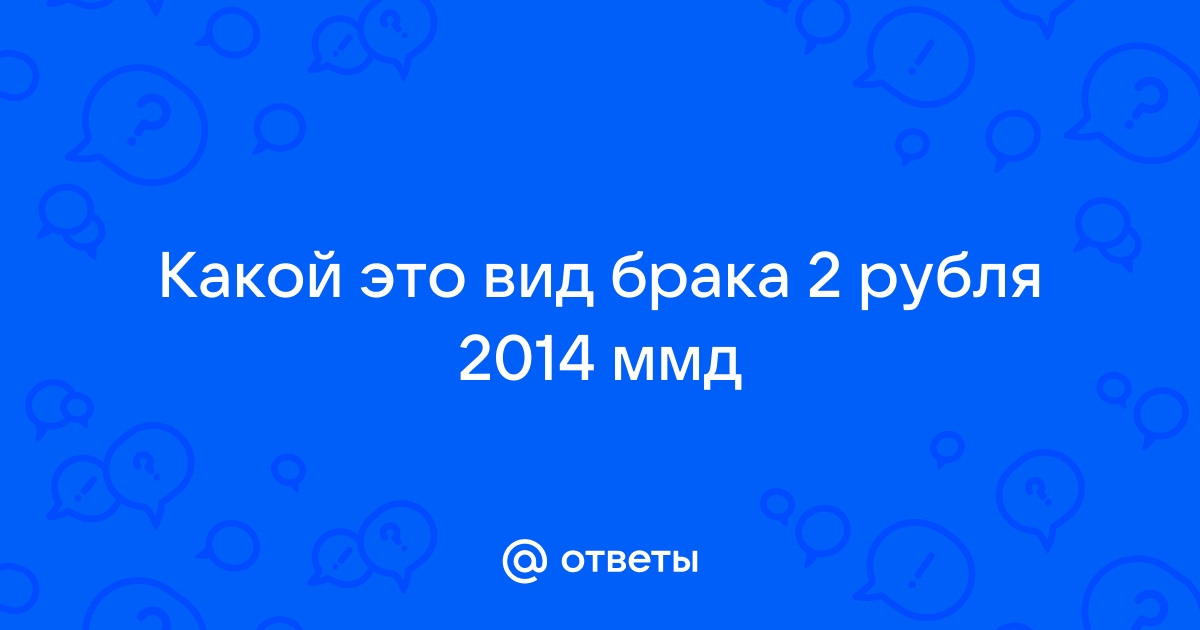 Какой это вид брака 2 рубля 2014 ммд

@ ответы